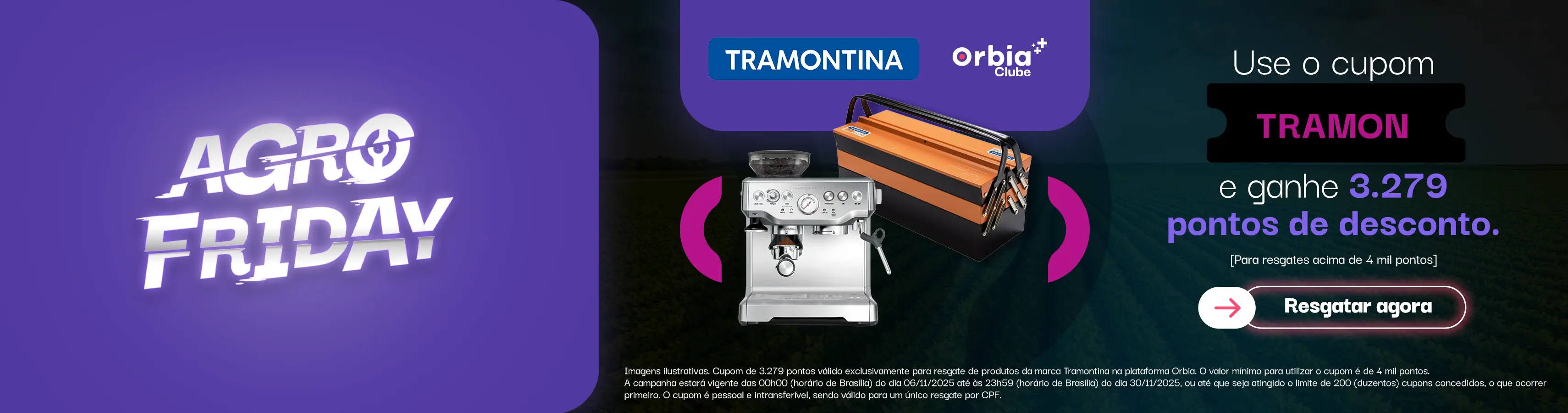 AGRO FRIDAY

TRAMONTINA

Orbia Clube

Use o cupom

TRAMON

e ganhe 3.279 pontos de desconto.

[Para resgates acima de 4 mil pontos]

Resgatar agora

Imagens ilustrativas. Cupom de 3.279 pontos válido exclusivamente para resgate de produtos da marca Tramontina na plataforma Orbia. O valor mínimo para utilizar o cupom é de 4 mil pontos. A campanha estará vigente das 00h00 (horário de Brasília) do dia 06/11/2025 até às 23h59 (horário de Brasília) do dia 30/11/2025, ou até que seja atingido o limite de 200 (duzentos) cupons concedidos, o que ocorrer primeiro. O cupom é pessoal e intransferível, sendo válido para um único resgate por CPF.